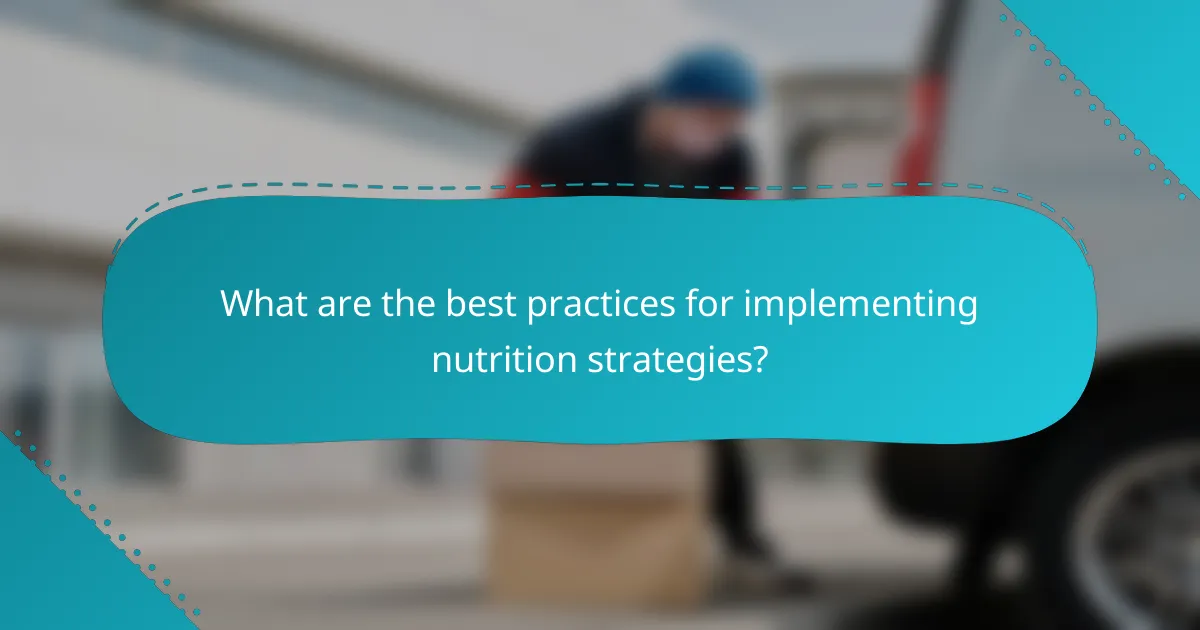 What are the best practices for implementing nutrition strategies?